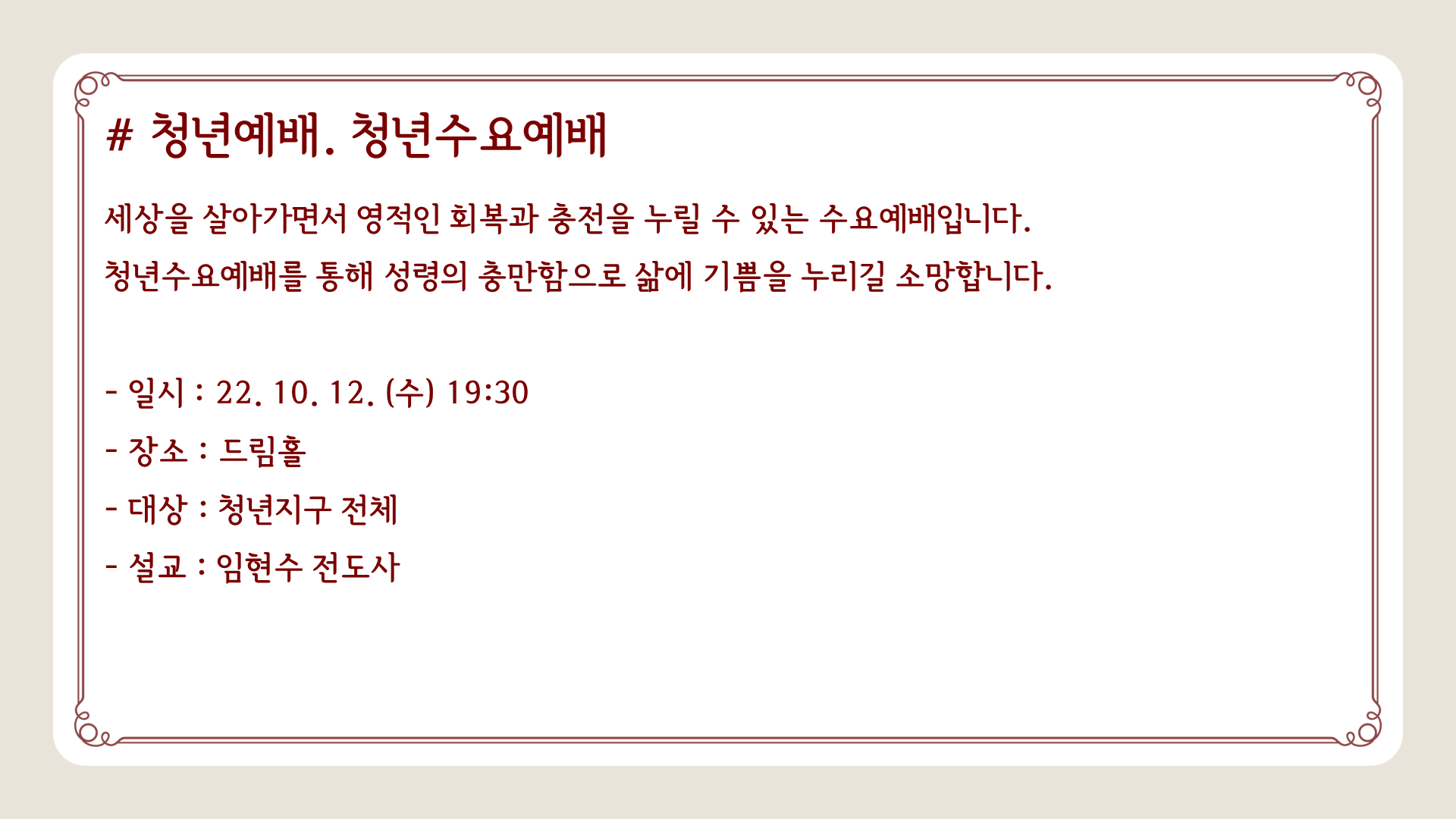 # 청년예배. 청년수요예배

세상을 살아가면서 영적인 회복과 충전을 누릴 수 있는 수요예배입니다.
청년수요예배를 통해 성령의 충만함으로 삶에 기쁨을 누리길 소망합니다.

- 일시 : 22. 10. 12. (수) 19:30
- 장소 : 드림홀
- 대상 : 청년지구 전체
- 설교 : 임현수 전도사